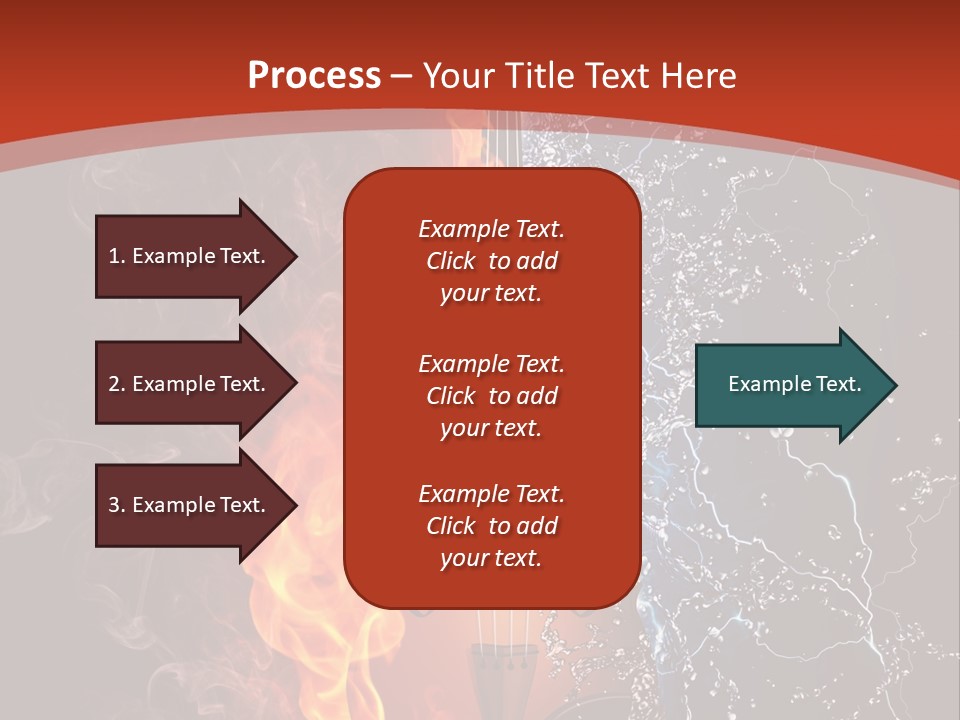 Process – Your Title Text Here

1. Example Text.

2. Example Text.

3. Example Text.

Example Text. Click to add your text.

Example Text. Click to add your text.

Example Text. Click to add your text.

Example Text.